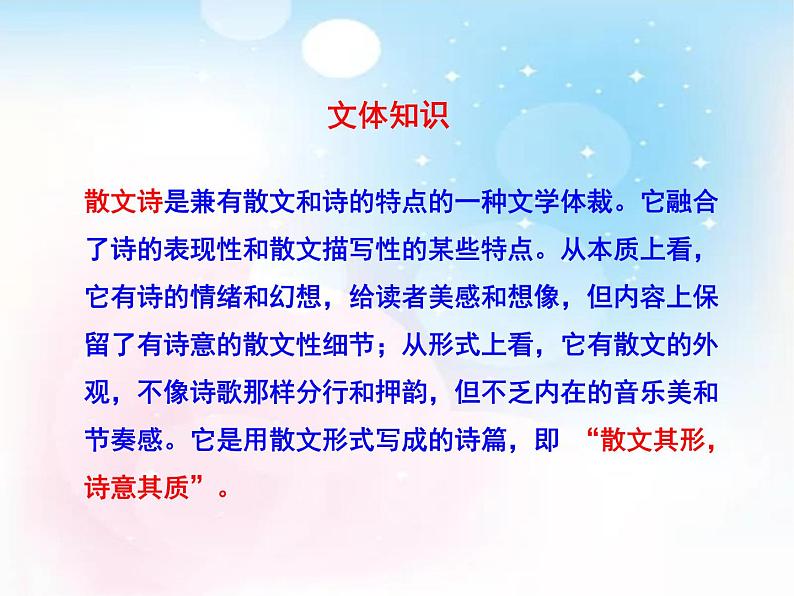 文体知识

散文诗是兼有散文和诗的特点的一种文学体裁。它融合了诗的表现性和散文描写性的某些特点。从本质上看，它有诗的情绪和幻想，给读者美感和想像，但内容上保留了有诗意的散文性细节；从形式上看，它有散文的外观，不像诗歌那样分行和押韵，但不乏内在的音乐美和节奏感。它是用散文形式写成的诗篇，即 “散文其形，诗意其质”。